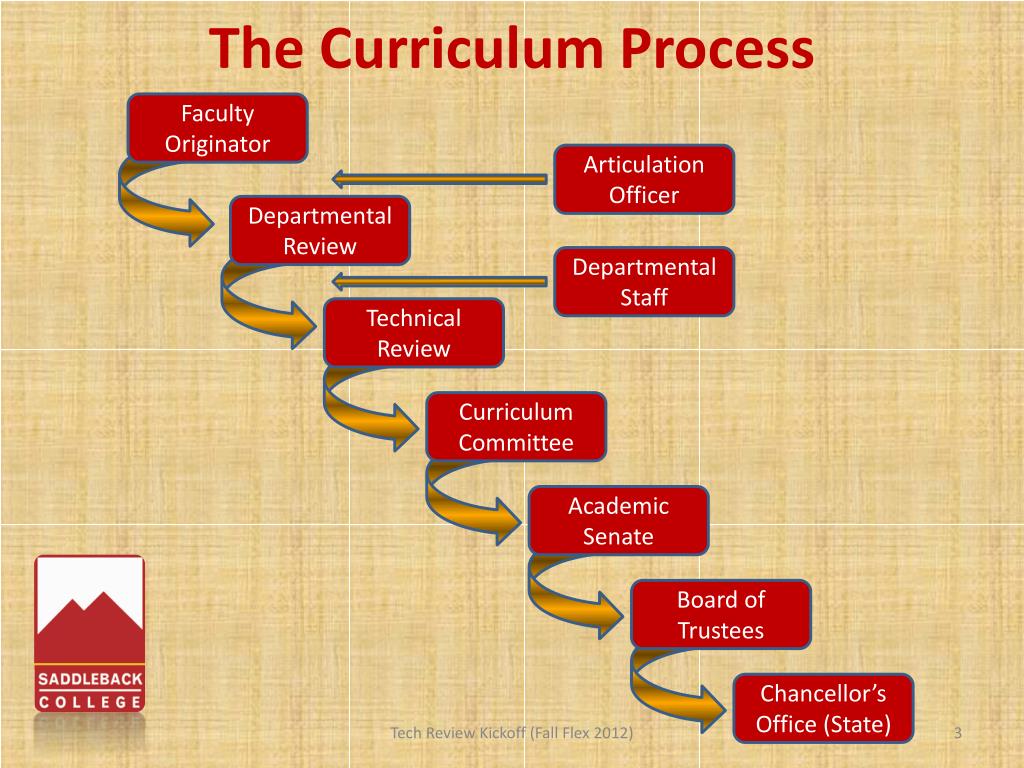 The Curriculum Process

Faculty Originator

Articulation Officer

Departmental Review

Departmental Staff

Technical Review

Curriculum Committee

Academic Senate

Board of Trustees

Chancellor's Office (State)

SADDLEBACK COLLEGE

Tech Review Kickoff (Fall Flex 2012)

3